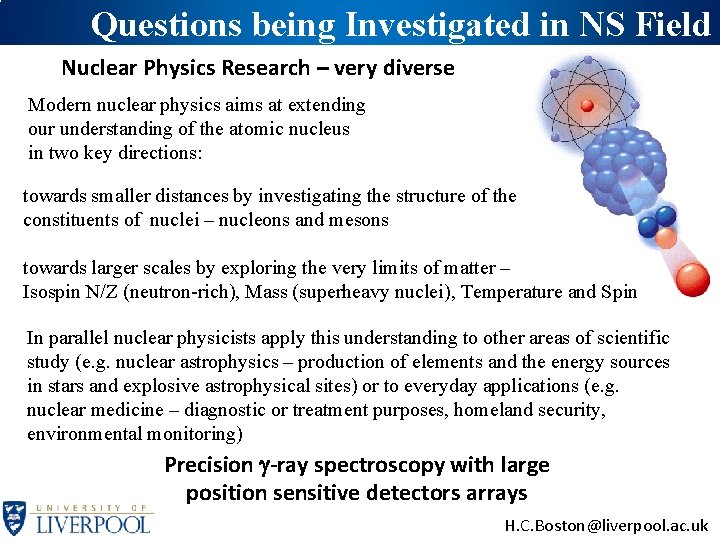 Questions being Investigated in NS Field

Nuclear Physics Research – very diverse

Modern nuclear physics aims at extending our understanding of the atomic nucleus in two key directions:

towards smaller distances by investigating the structure of the constituents of nuclei – nucleons and mesons

towards larger scales by exploring the very limits of matter – Isospin N/Z (neutron-rich), Mass (superheavy nuclei), Temperature and Spin

In parallel nuclear physicists apply this understanding to other areas of scientific study (e.g. nuclear astrophysics – production of elements and the energy sources in stars and explosive astrophysical sites) or to everyday applications (e.g. nuclear medicine – diagnostic or treatment purposes, homeland security, environmental monitoring)

Precision $\gamma$-ray spectroscopy with large position sensitive detectors arrays

UNIVERSITY OF LIVERPOOL

H.C.Boston@liverpool.ac.uk